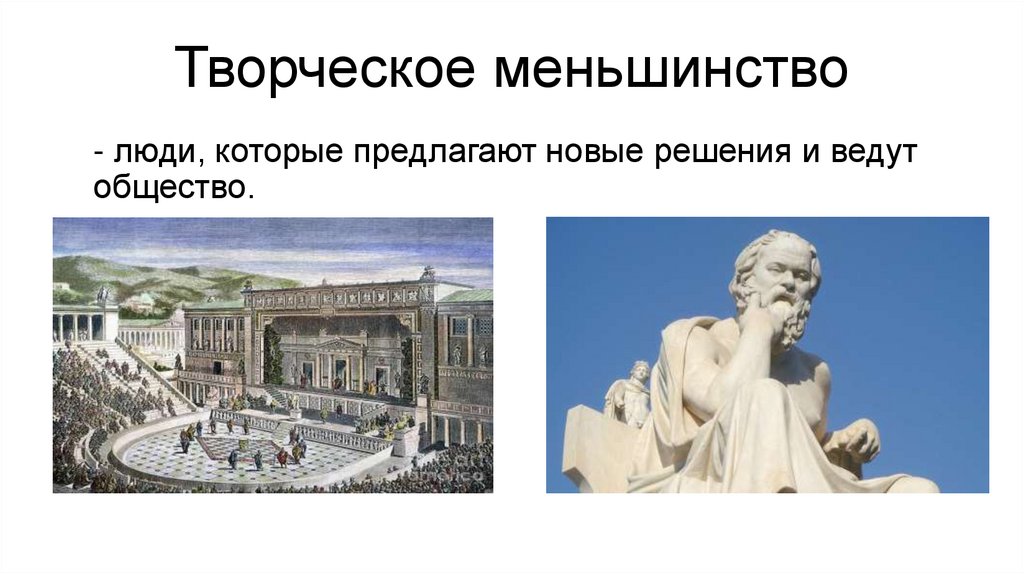 Творческое меньшинство

- люди, которые предлагают новые решения и ведут общество.